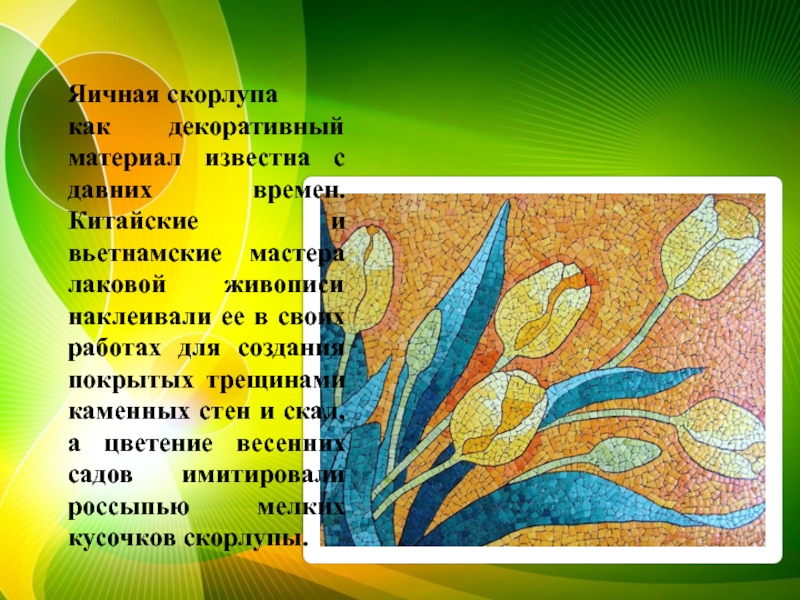 Яичная скорлупа как декоративный материал известна с давних времен. Китайские и вьетнамские мастера лаковой живописи наклеивали ее в своих работах для создания покрытых трещинами каменных стен и скал, а цветение весенних садов имитировали россыпью мелких кусочков скорлупы.